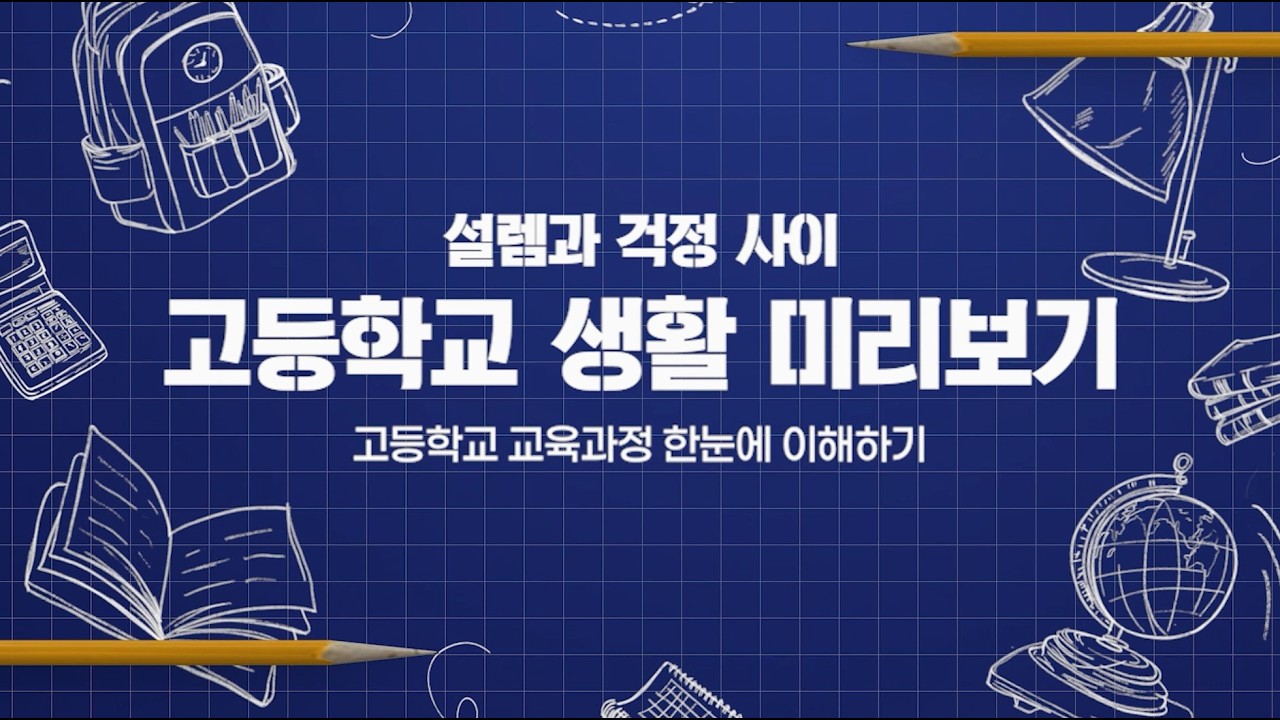 설렘과 걱정 사이
고등학교 생활 미리보기
고등학교 교육과정 한눈에 이해하기